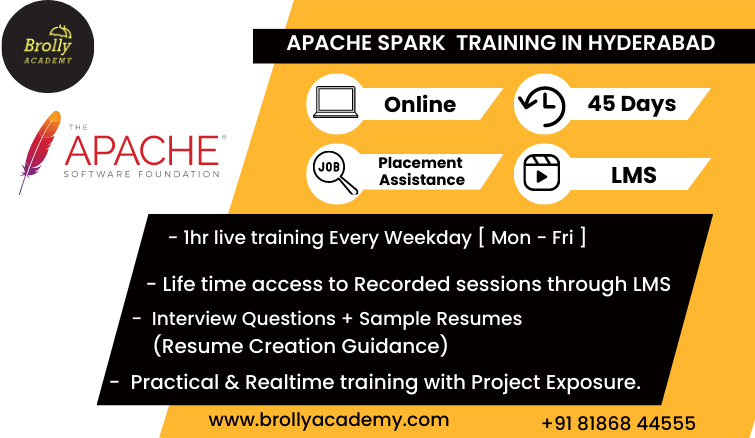 Brolly ACADEMY

THE APACHE® SOFTWARE FOUNDATION

APACHE SPARK TRAINING IN HYDERABAD

Online

45 Days

JOB

Placement Assistance

LMS

- 1hr live training Every Weekday [ Mon - Fri ]

- Life time access to Recorded sessions through LMS

- Interview Questions + Sample Resumes (Resume Creation Guidance)

- Practical & Realtime training with Project Exposure.

www.brollyacademy.com

+91 81868 44555